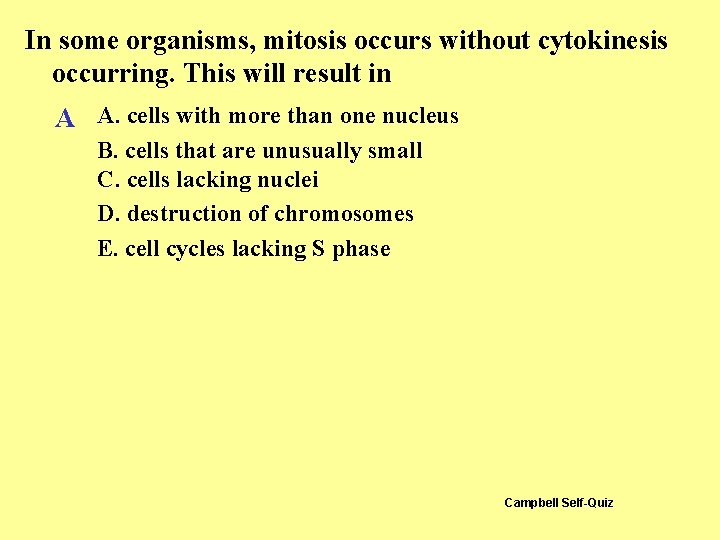 In some organisms, mitosis occurs without cytokinesis occurring. This will result in

A

A. cells with more than one nucleus

B. cells that are unusually small

C. cells lacking nuclei

D. destruction of chromosomes

E. cell cycles lacking S phase

Campbell Self-Quiz